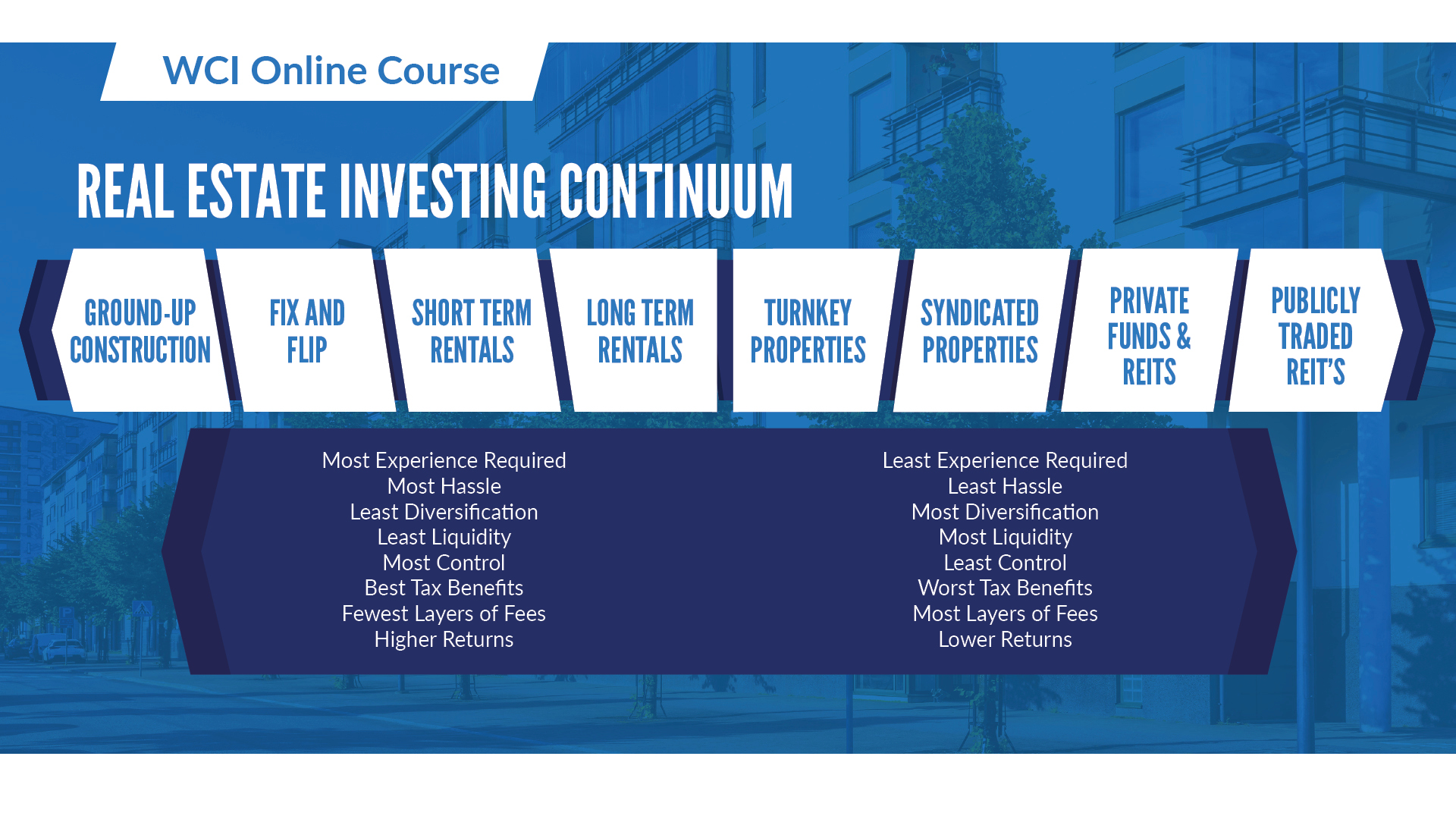 WCI Online Course

REAL ESTATE INVESTING CONTINUUM

GROUND-UP CONSTRUCTION

FIX AND FLIP

SHORT TERM RENTALS

LONG TERM RENTALS

TURNKEY PROPERTIES

SYNDICATED PROPERTIES

PRIVATE FUNDS & REITS

PUBLICLY TRADED REIT'S

Most Experience Required
Most Hassle
Least Diversification
Least Liquidity
Most Control
Best Tax Benefits
Fewest Layers of Fees
Higher Returns

Least Experience Required
Least Hassle
Most Diversification
Most Liquidity
Least Control
Worst Tax Benefits
Most Layers of Fees
Lower Returns